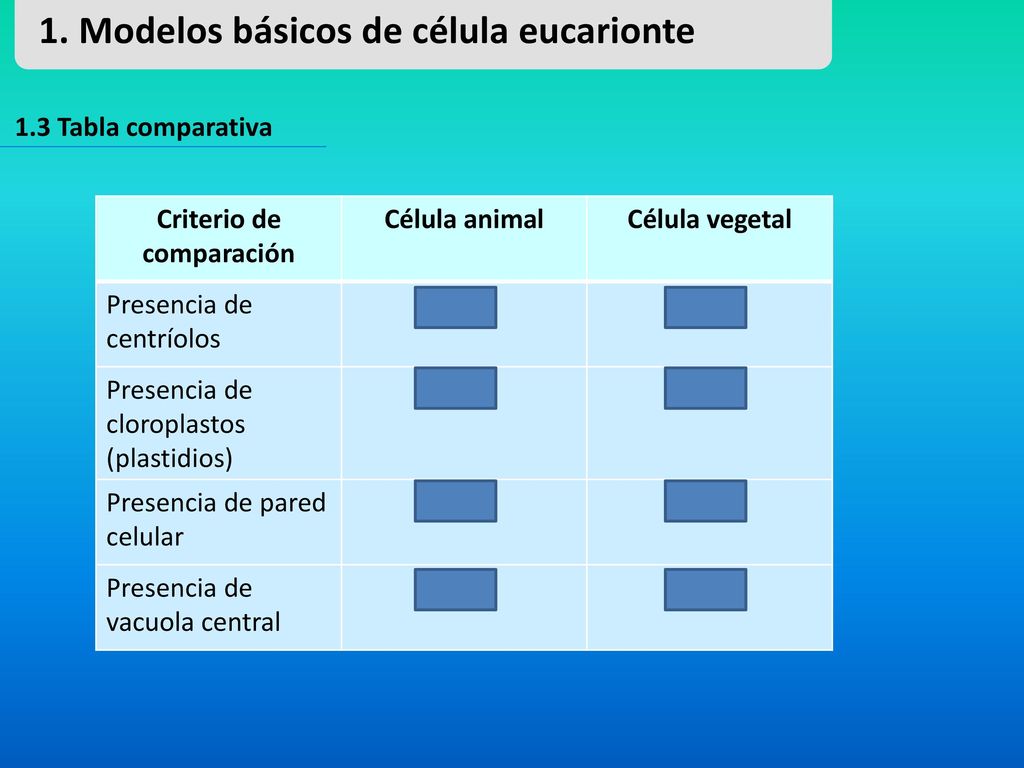 1. Modelos básicos de célula eucarionte

1.3 Tabla comparativa

| Criterio de comparación | Célula animal | Célula vegetal |
|---|---|---|
| Presencia de centríolos | | |
| Presencia de cloroplastos (plastidios) | | |
| Presencia de pared celular | | |
| Presencia de vacuola central | | |